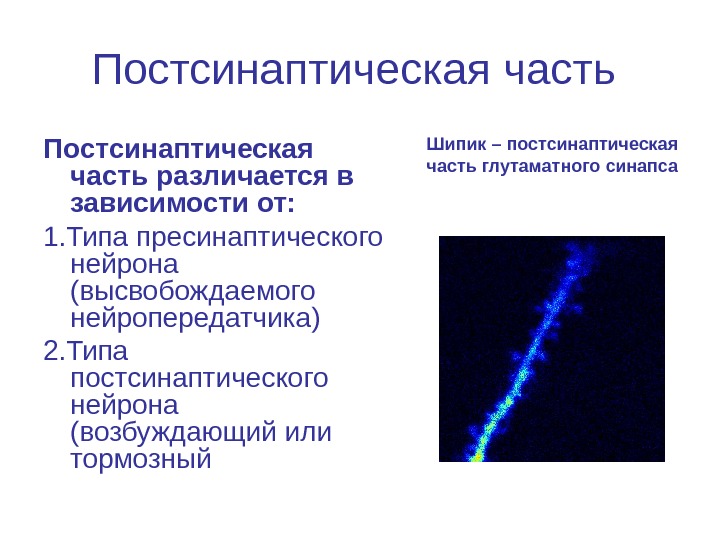 Постсинаптическая часть

Постсинаптическая часть различается в зависимости от:

1.Типа пресинаптического нейрона (высвобождаемого нейропередатчика)

2.Типа постсинаптического нейрона (возбуждающий или тормозный

Шипик – постсинаптическая часть глутаматного синапса